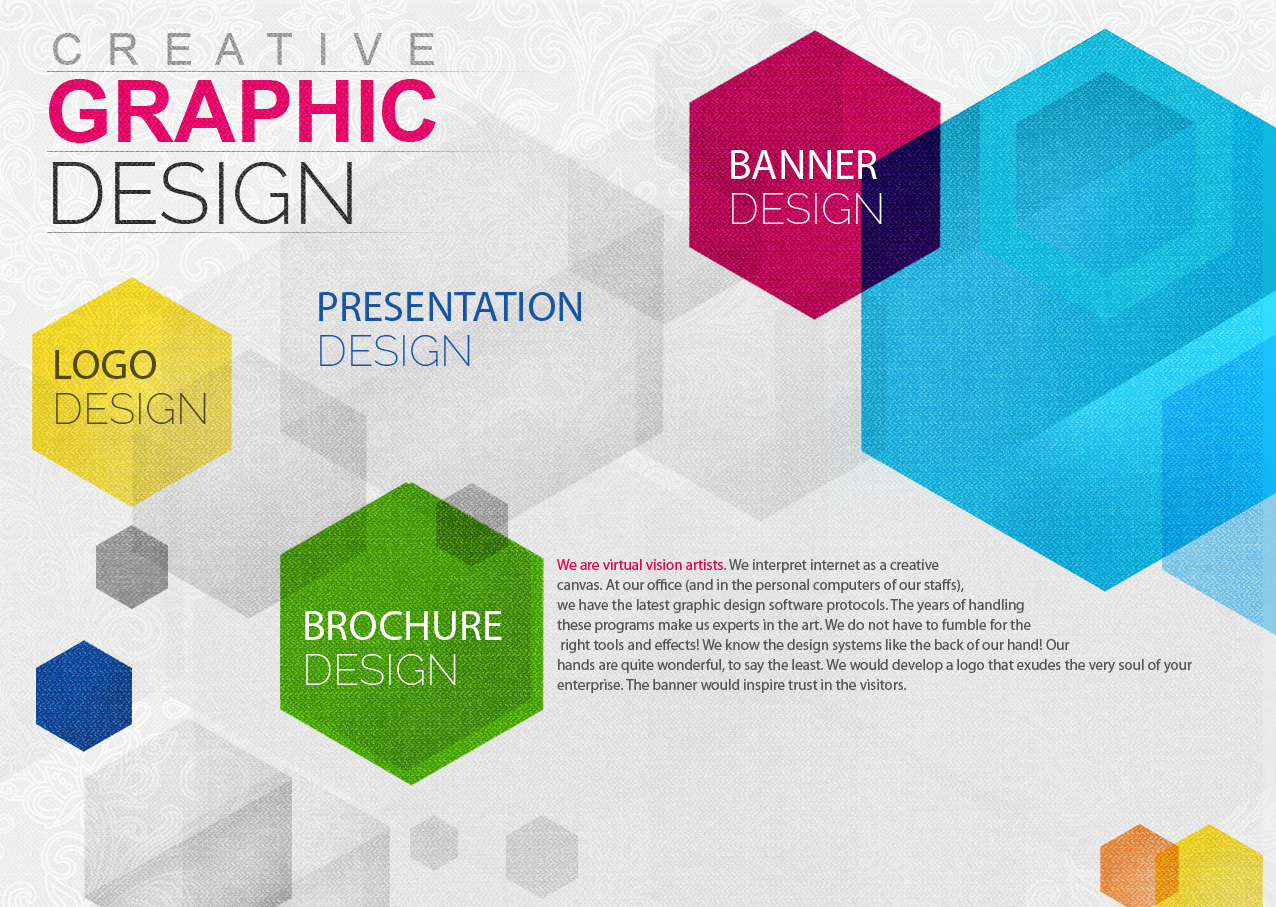 CREATIVE
GRAPHIC
DESIGN

BANNER
DESIGN

PRESENTATION
DESIGN

LOGO
DESIGN

BROCHURE
DESIGN

We are virtual vision artists. We interpret internet as a creative canvas. At our office (and in the personal computers of our staffs), we have the latest graphic design software protocols. The years of handling these programs make us experts in the art. We do not have to fumble for the right tools and effects! We know the design systems like the back of our hand! Our hands are quite wonderful, to say the least. We would develop a logo that exudes the very soul of your enterprise. The banner would inspire trust in the visitors.